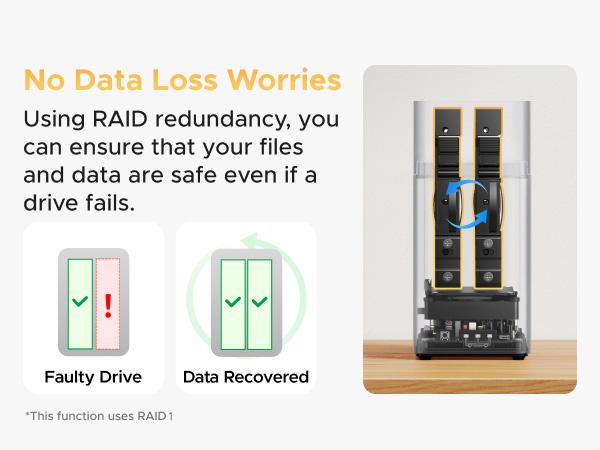 No Data Loss Worries

Using RAID redundancy, you can ensure that your files and data are safe even if a drive fails.

!

Faulty Drive

Data Recovered

*This function uses RAID 1